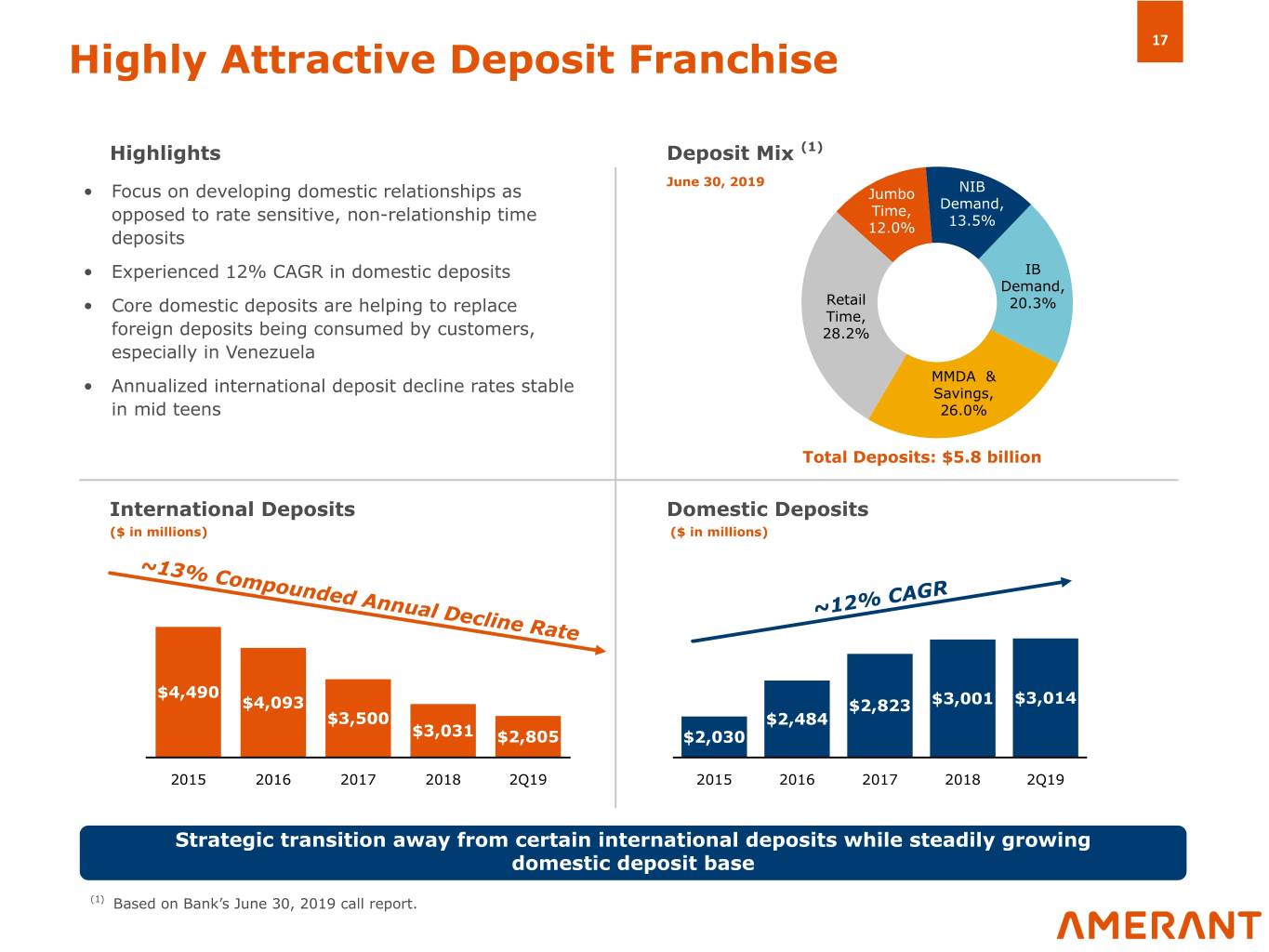 17

Highly Attractive Deposit Franchise

Highlights

• Focus on developing domestic relationships as opposed to rate sensitive, non-relationship time deposits

• Experienced 12% CAGR in domestic deposits

• Core domestic deposits are helping to replace foreign deposits being consumed by customers, especially in Venezuela

• Annualized international deposit decline rates stable in mid teens

Deposit Mix $^{(1)}$

June 30, 2019

Jumbo Time, 12.0%

NIB Demand, 13.5%

IB Demand, 20.3%

MMDA & Savings, 26.0%

Retail Time, 28.2%

Total Deposits: $5.8 billion

International Deposits

($ in millions)

~13% Compounded Annual Decline Rate

$4,490 $4,093 $3,500 $3,031 $2,805

2015 2016 2017 2018 2Q19

Domestic Deposits

($ in millions)

~12% CAGR

$2,030 $2,484 $2,823 $3,001 $3,014

2015 2016 2017 2018 2Q19

Strategic transition away from certain international deposits while steadily growing domestic deposit base

$^{(1)}$ Based on Bank's June 30, 2019 call report.

AMERANT